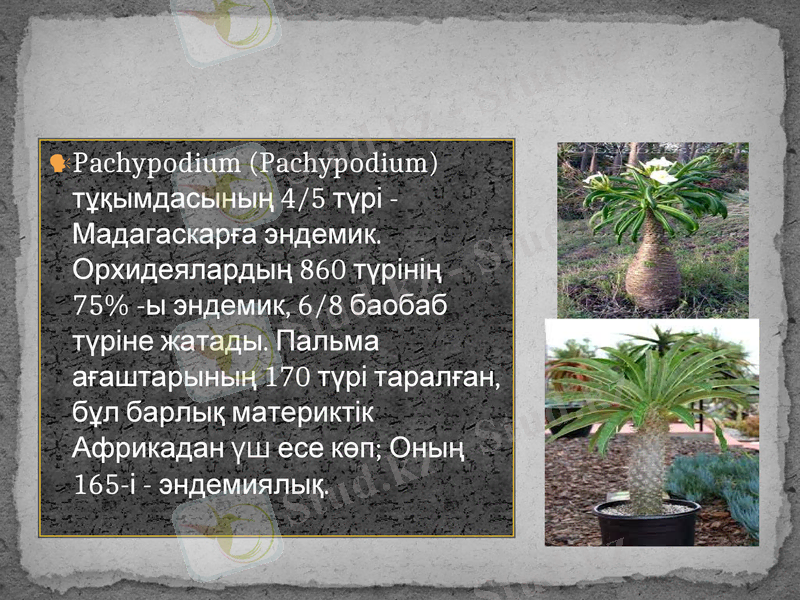 Pachypodium (Pachypodium) тұқымдасының 4/5 түрі - Мадагаскарға эндемик. Орхидеялардың 860 түрінің 75% -ы эндемик, 6/8 баобаб түріне жатады. Пальма ағаштарының 170 түрі таралған, бұл барлық материктік Африкадан үш есе көп; Оның 165-і - эндемиялық.

Stud.kz